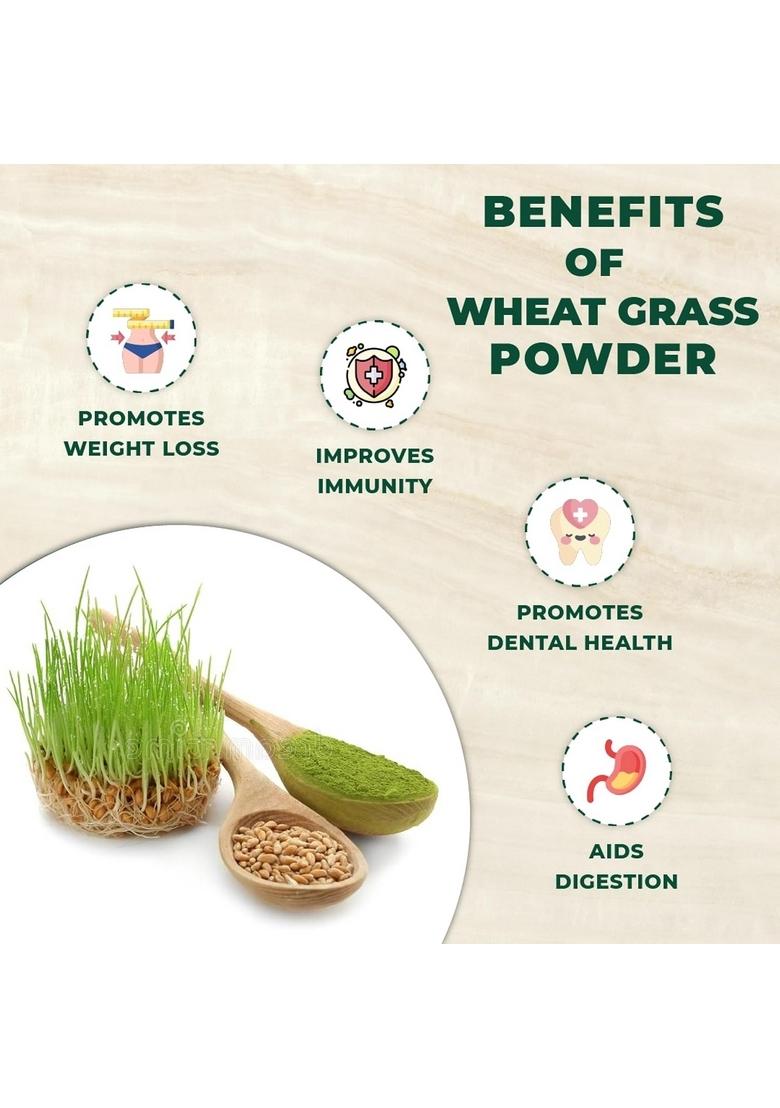 BENEFITS
OF
WHEAT GRASS
POWDER

PROMOTES
WEIGHT LOSS

IMPROVES
IMMUNITY

PROMOTES
DENTAL HEALTH

AIDS
DIGESTION